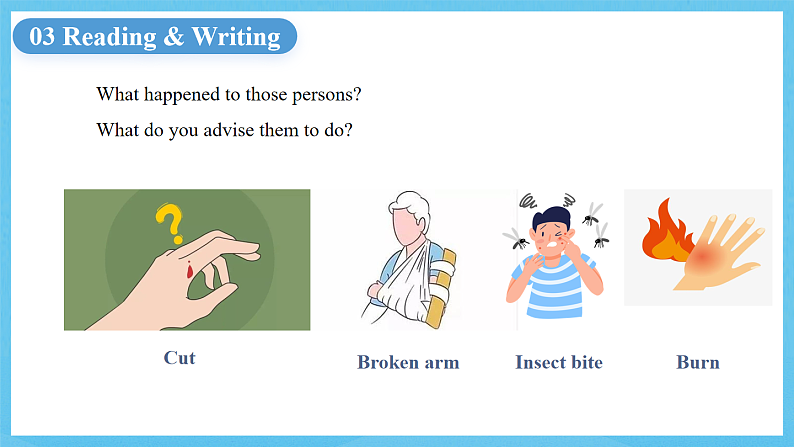 03 Reading & Writing

What happened to those persons?

What do you advise them to do?

Cut

Broken arm

Insect bite

Burn